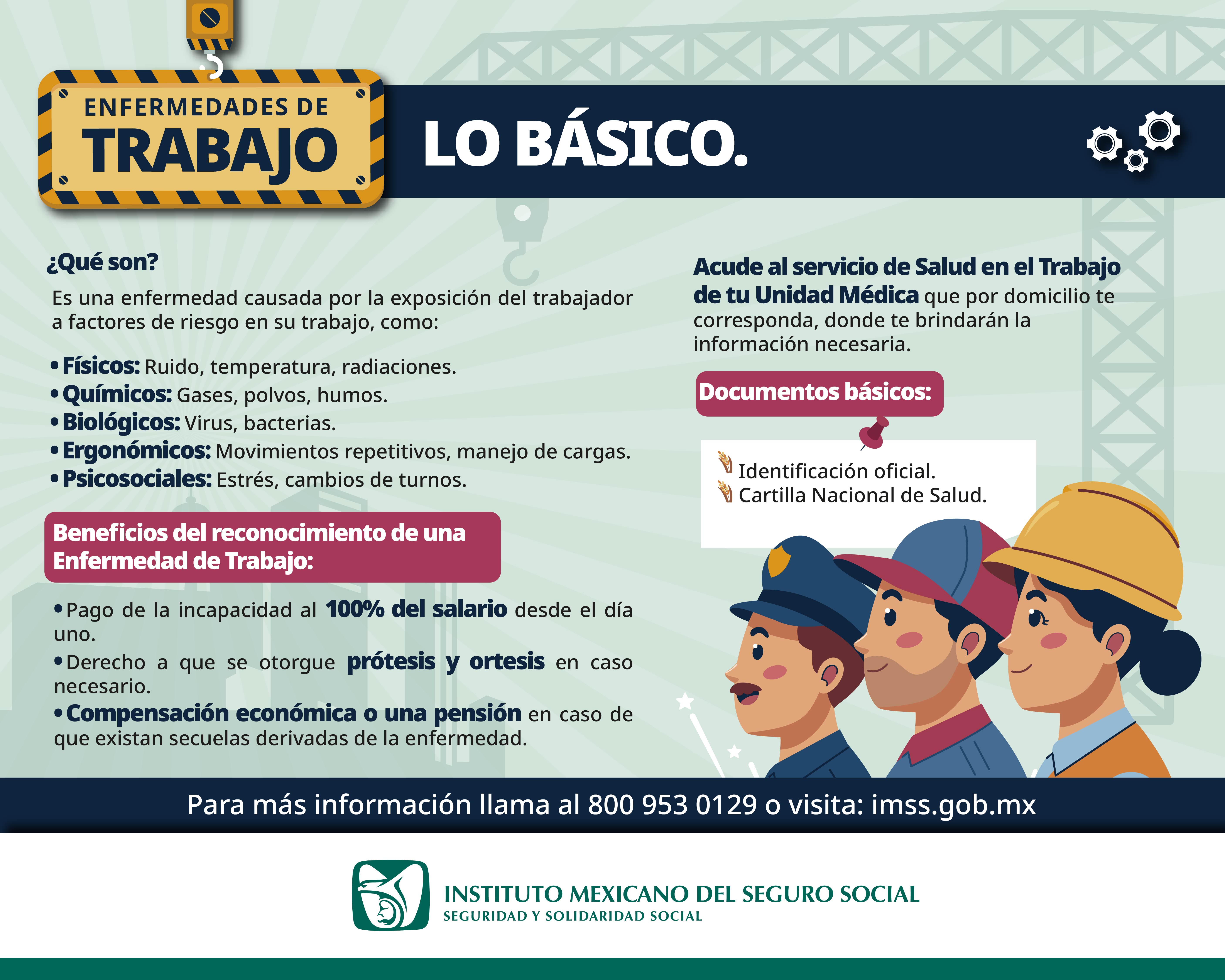 ENFERMEDADES DE
TRABAJO

LO BÁSICO.

¿Qué son?

Es una enfermedad causada por la exposición del trabajador a factores de riesgo en su trabajo, como:

• Físicos: Ruido, temperatura, radiaciones.
• Químicos: Gases, polvos, humos.
• Biológicos: Virus, bacterias.
• Ergonómicos: Movimientos repetitivos, manejo de cargas.
• Psicosociales: Estrés, cambios de turnos.

Beneficios del reconocimiento de una Enfermedad de Trabajo:

• Pago de la incapacidad al 100% del salario desde el día uno.
• Derecho a que se otorgue prótesis y ortesis en caso necesario.
• Compensación económica o una pensión en caso de que existan secuelas derivadas de la enfermedad.

Acude al servicio de Salud en el Trabajo de tu Unidad Médica que por domicilio te corresponda, donde te brindarán la información necesaria.

Documentos básicos:

Identificación oficial.
Cartilla Nacional de Salud.

Para más información llama al 800 953 0129 o visita: imss.gob.mx

INSTITUTO MEXICANO DEL SEGURO SOCIAL
SEGURIDAD Y SOLIDARIDAD SOCIAL